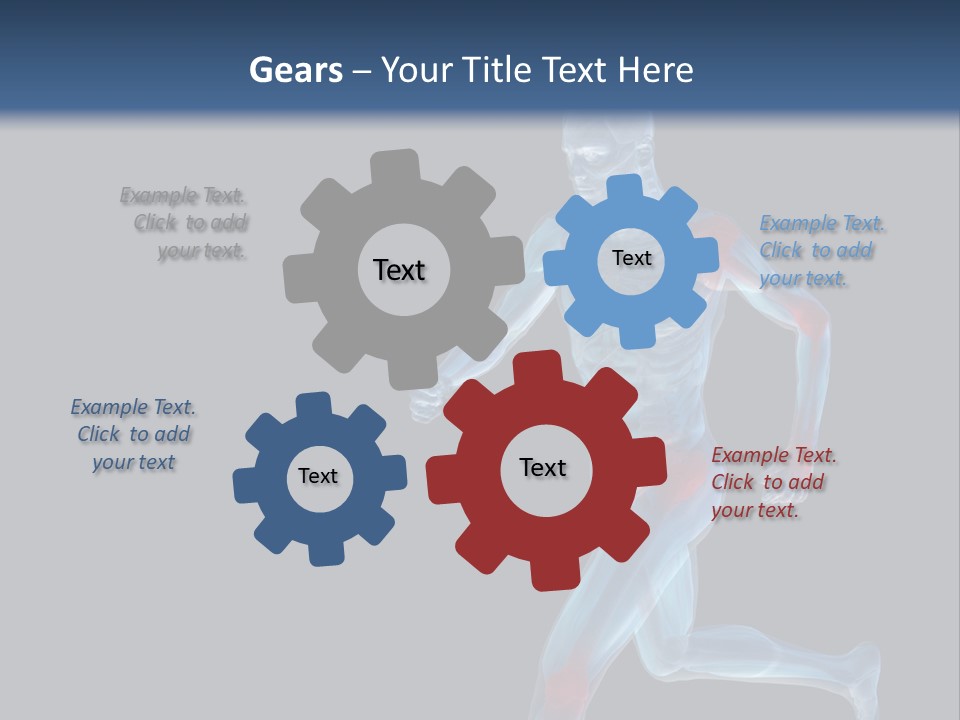 Gears – Your Title Text Here

Example Text. Click to add your text.

Text

Text

Example Text. Click to add your text.

Example Text. Click to add your text

Text

Text

Example Text. Click to add your text.